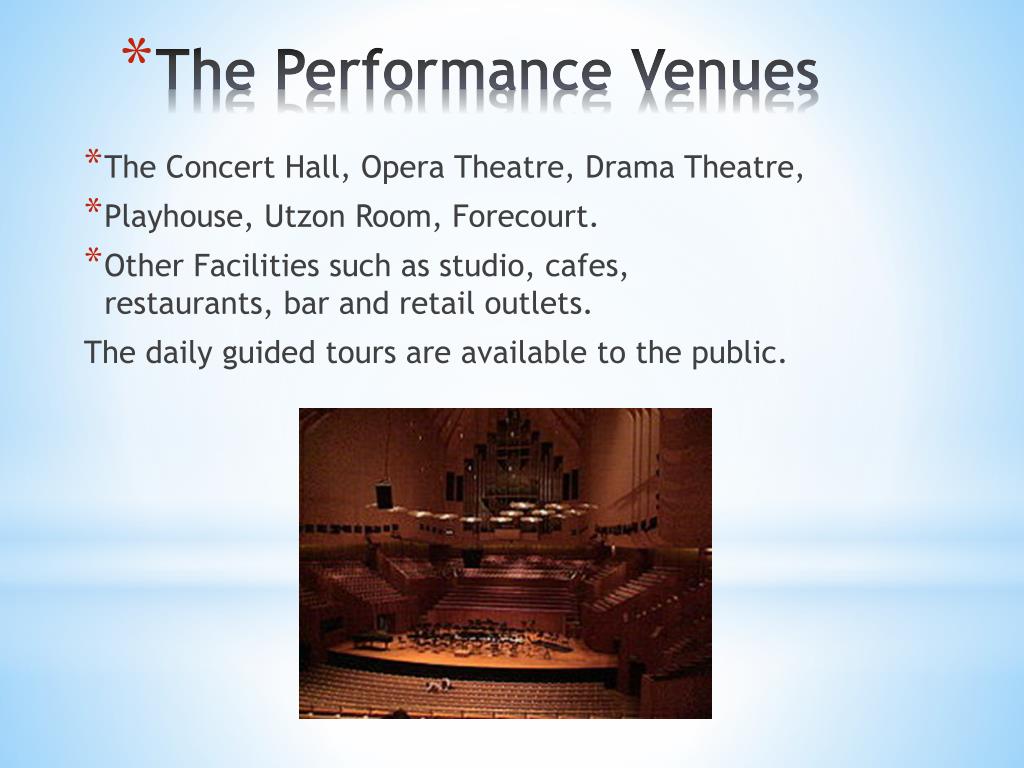 *The Performance Venues

*The Concert Hall, Opera Theatre, Drama Theatre,

*Playhouse, Utzon Room, Forecourt.

*Other Facilities such as studio, cafes, restaurants, bar and retail outlets.

The daily guided tours are available to the public.